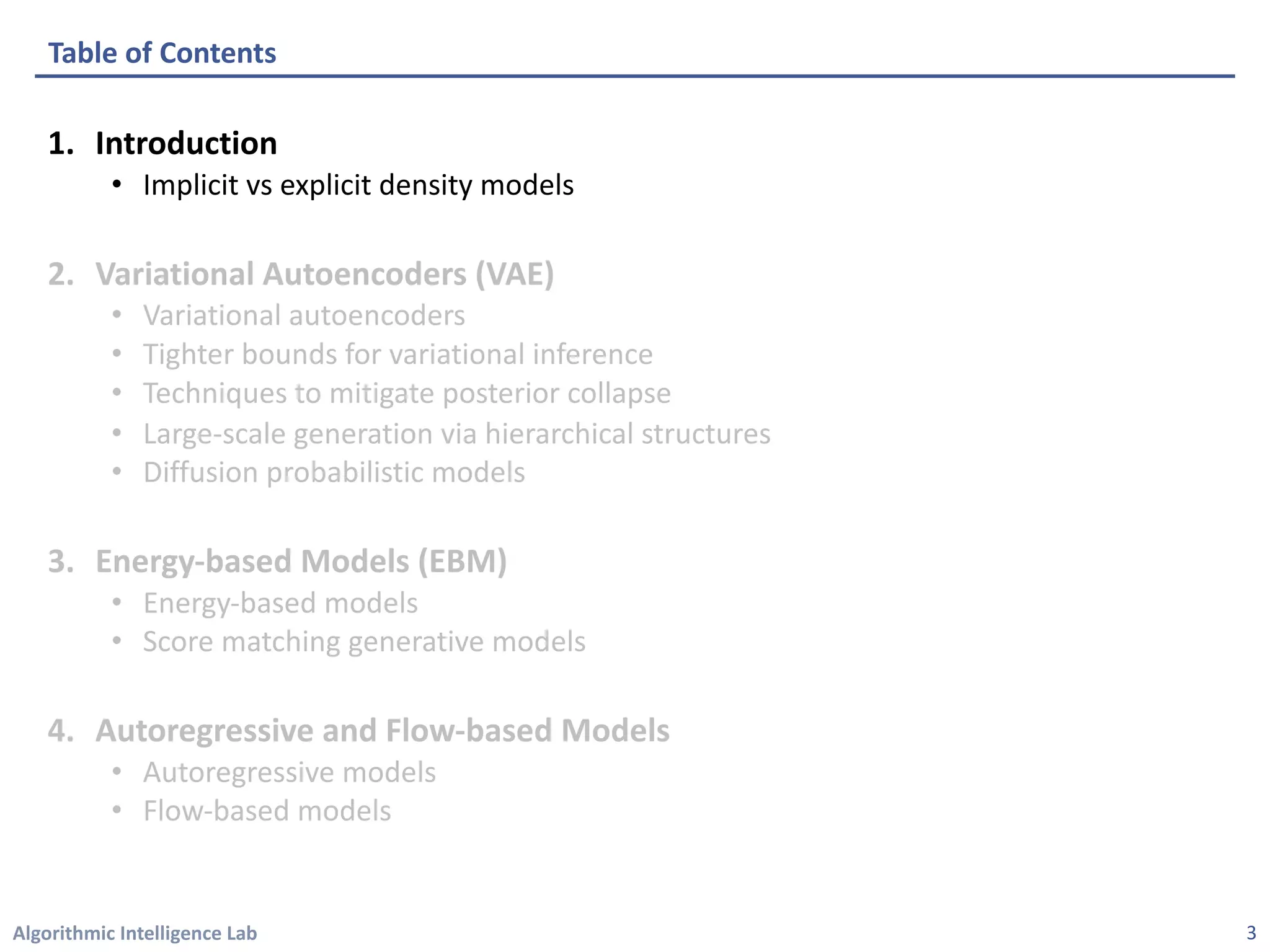 Table of Contents

1. Introduction
• Implicit vs explicit density models

2. Variational Autoencoders (VAE)
• Variational autoencoders
• Tighter bounds for variational inference
• Techniques to mitigate posterior collapse
• Large-scale generation via hierarchical structures
• Diffusion probabilistic models

3. Energy-based Models (EBM)
• Energy-based models
• Score matching generative models

4. Autoregressive and Flow-based Models
• Autoregressive models
• Flow-based models

Algorithmic Intelligence Lab

3